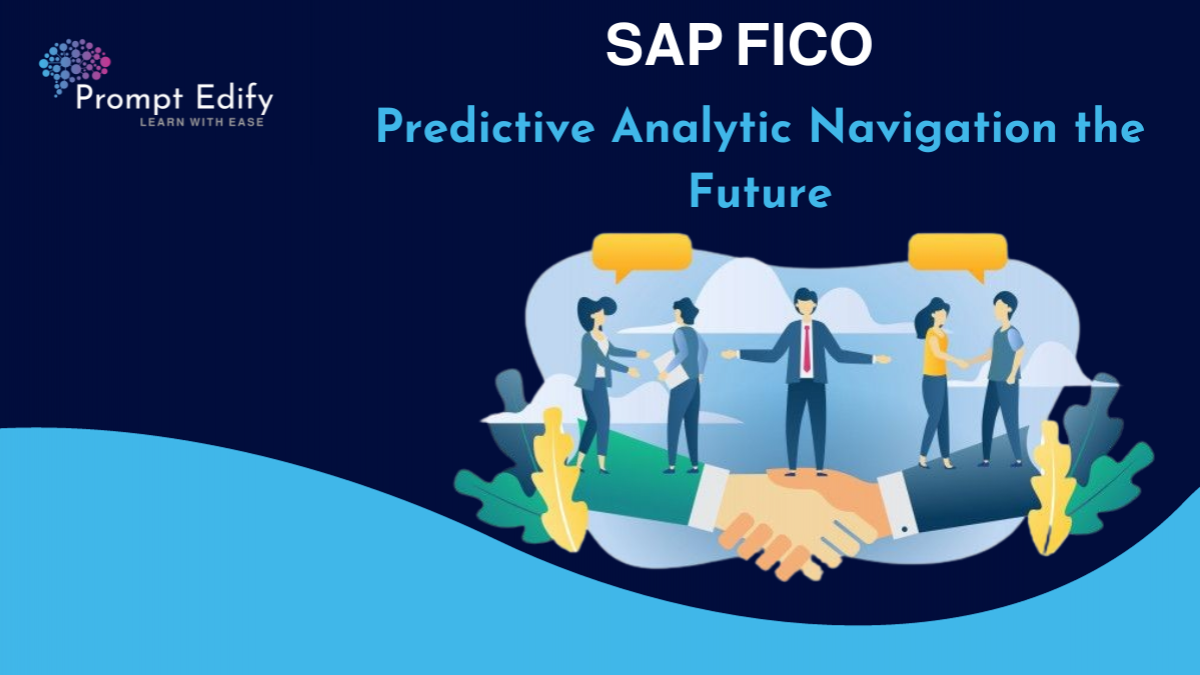 Prompt Edify
LEARN WITH EASE

SAP FICO

Predictive Analytic Navigation the Future